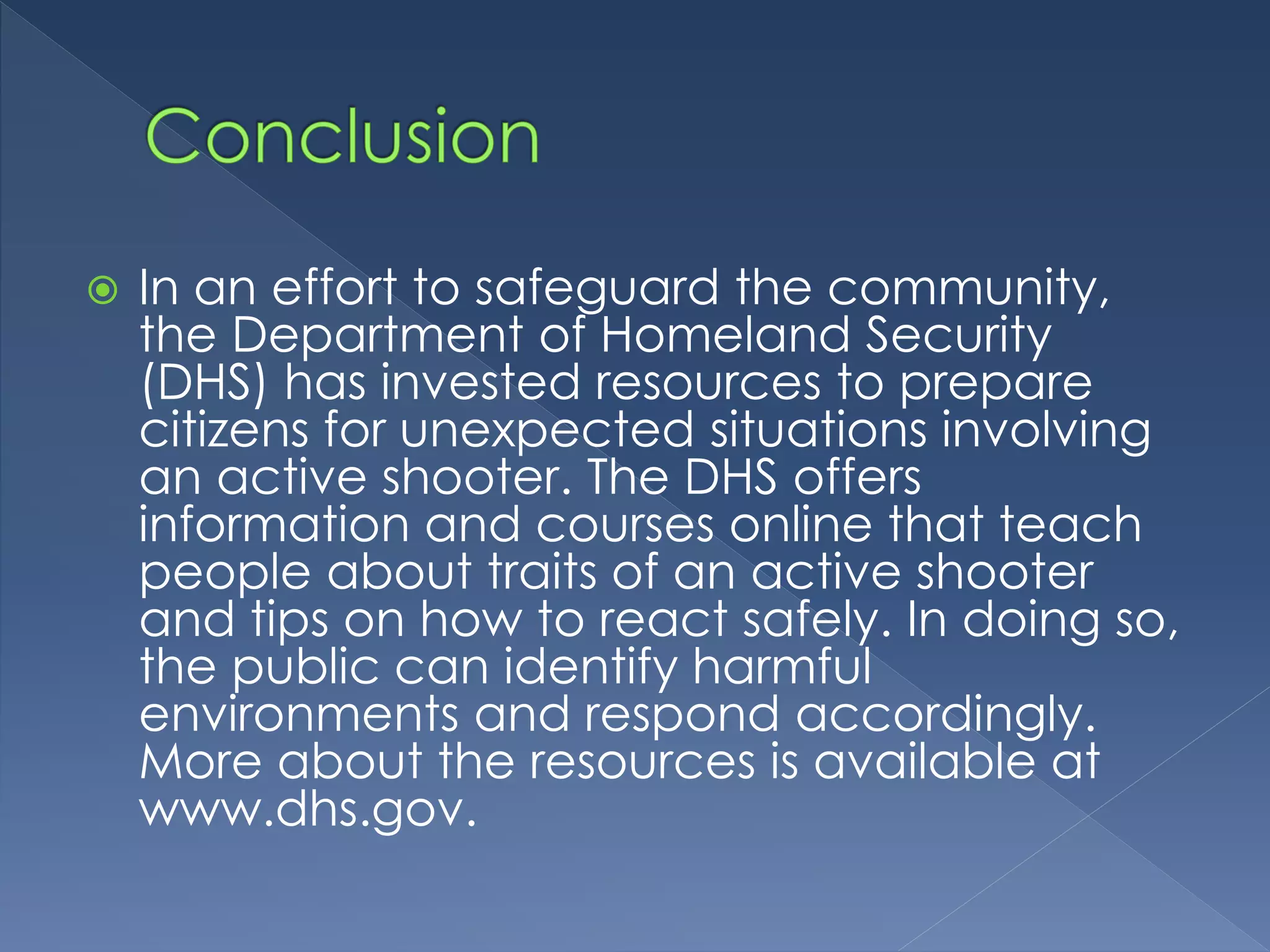 Conclusion

In an effort to safeguard the community, the Department of Homeland Security (DHS) has invested resources to prepare citizens for unexpected situations involving an active shooter. The DHS offers information and courses online that teach people about traits of an active shooter and tips on how to react safely. In doing so, the public can identify harmful environments and respond accordingly. More about the resources is available at www.dhs.gov.